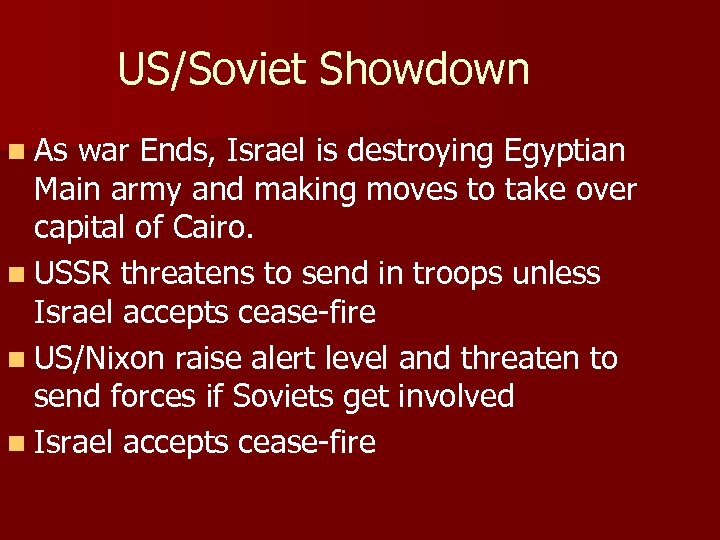 US/Soviet Showdown

As war Ends, Israel is destroying Egyptian Main army and making moves to take over capital of Cairo.

USSR threatens to send in troops unless Israel accepts cease-fire

US/Nixon raise alert level and threaten to send forces if Soviets get involved

Israel accepts cease-fire